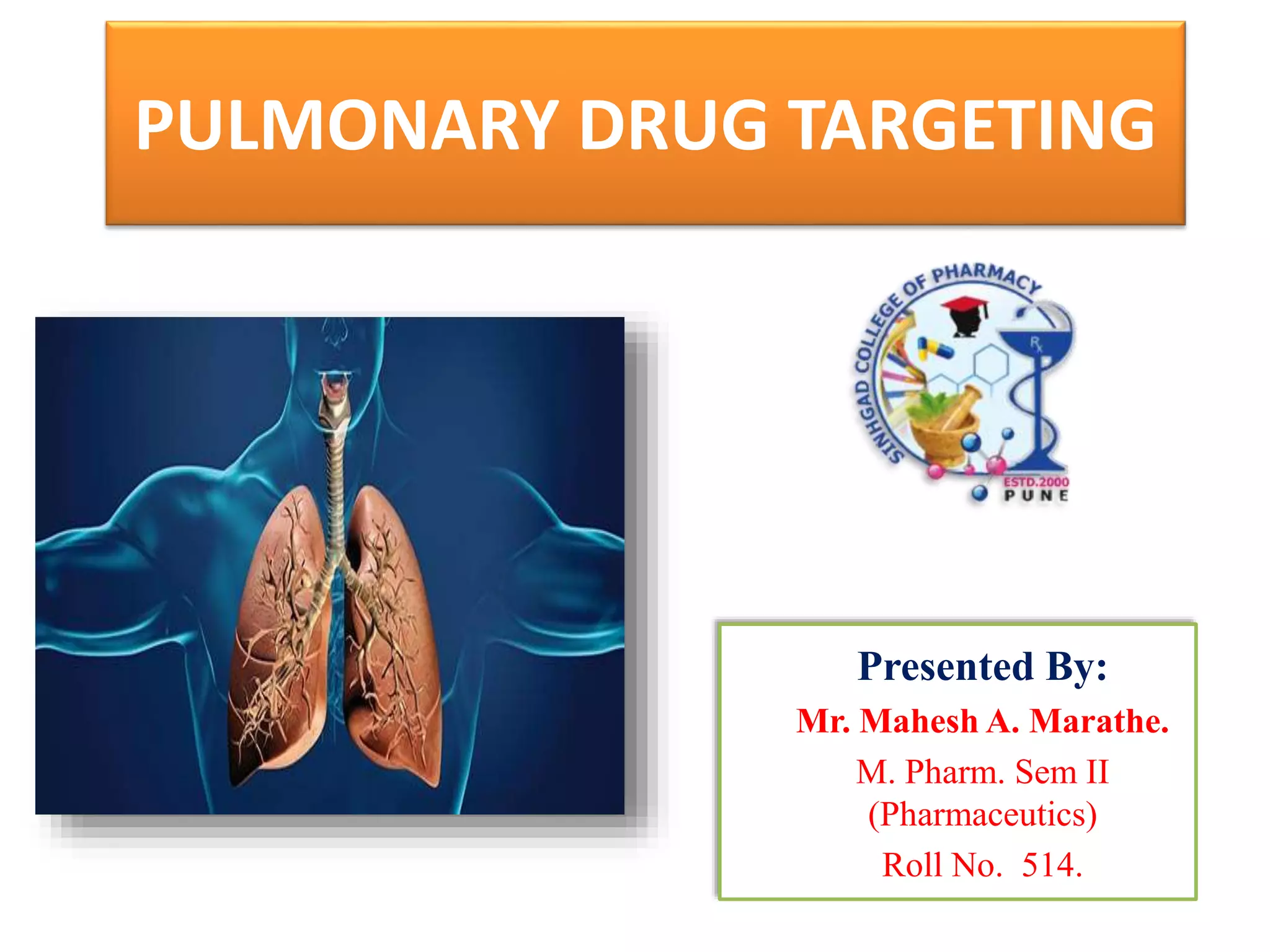 PULMONARY DRUG TARGETING

SINHGAD COLLEGE OF PHARMACY
Rx
ESTD.2000
PUNE

Presented By:
Mr. Mahesh A. Marathe.
M. Pharm. Sem II
(Pharmaceutics)
Roll No. 514.